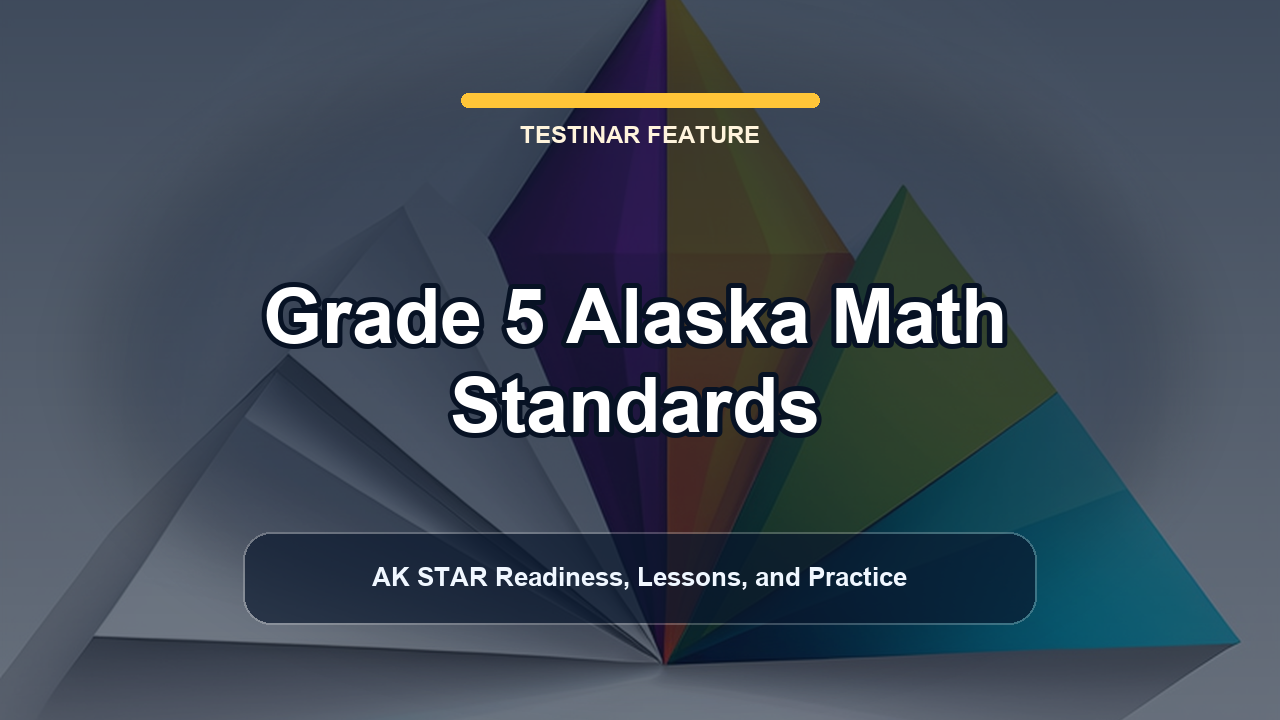 TESTINAR FEATURE

Grade 5 Alaska Math Standards

AK STAR Readiness, Lessons, and Practice